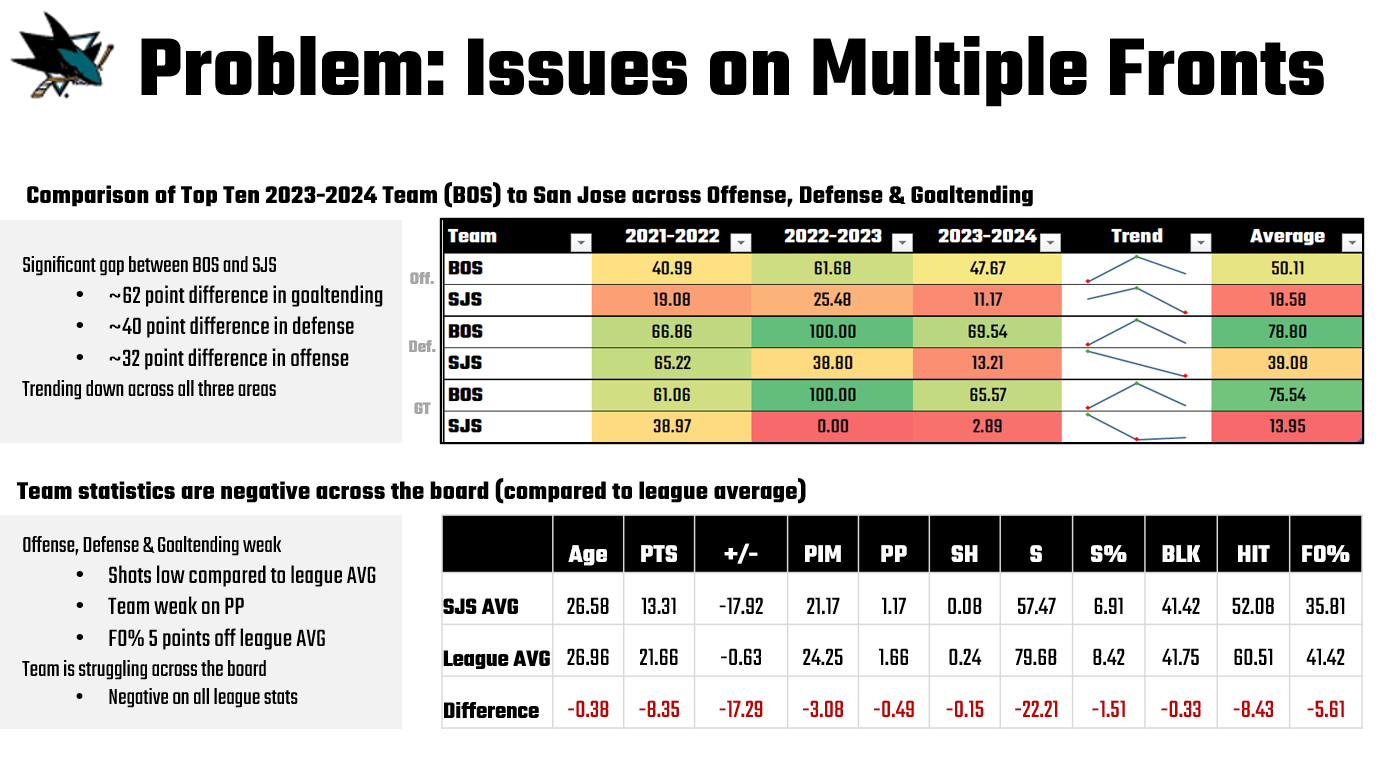 Problem: Issues on Multiple Fronts

Comparison of Top Ten 2023-2024 Team (BOS) to San Jose across Offense, Defense & Goaltending

Significant gap between BOS and SJS
• ~62 point difference in goaltending
• ~40 point difference in defense
• ~32 point difference in offense
Trending down across all three areas

| | Team | 2021-2022 | 2022-2023 | 2023-2024 | Trend | Average |
|---|---|---|---|---|---|---|
| Off. | BOS | 40.99 | 61.68 | 47.67 | | 50.11 |
| | SJS | 19.08 | 25.48 | 11.17 | | 18.58 |
| Def. | BOS | 66.86 | 100.00 | 69.54 | | 78.80 |
| | SJS | 65.22 | 38.80 | 13.21 | | 39.08 |
| GT | BOS | 61.06 | 100.00 | 65.57 | | 75.54 |
| | SJS | 38.97 | 0.00 | 2.89 | | 13.95 |

Team statistics are negative across the board (compared to league average)

Offense, Defense & Goaltending weak
• Shots low compared to league AVG
• Team weak on PP
• FO% 5 points off league AVG
Team is struggling across the board
• Negative on all league stats

| | Age | PTS | +/- | PIM | PP | SH | S | S% | BLK | HIT | FO% |
|---|---|---|---|---|---|---|---|---|---|---|---|
| SJS AVG | 26.58 | 13.31 | -17.92 | 21.17 | 1.17 | 0.08 | 57.47 | 6.91 | 41.42 | 52.08 | 35.81 |
| League AVG | 26.96 | 21.66 | -0.63 | 24.25 | 1.66 | 0.24 | 79.68 | 8.42 | 41.75 | 60.51 | 41.42 |
| Difference | -0.38 | -8.35 | -17.29 | -3.08 | -0.49 | -0.15 | -22.21 | -1.51 | -0.33 | -8.43 | -5.61 |